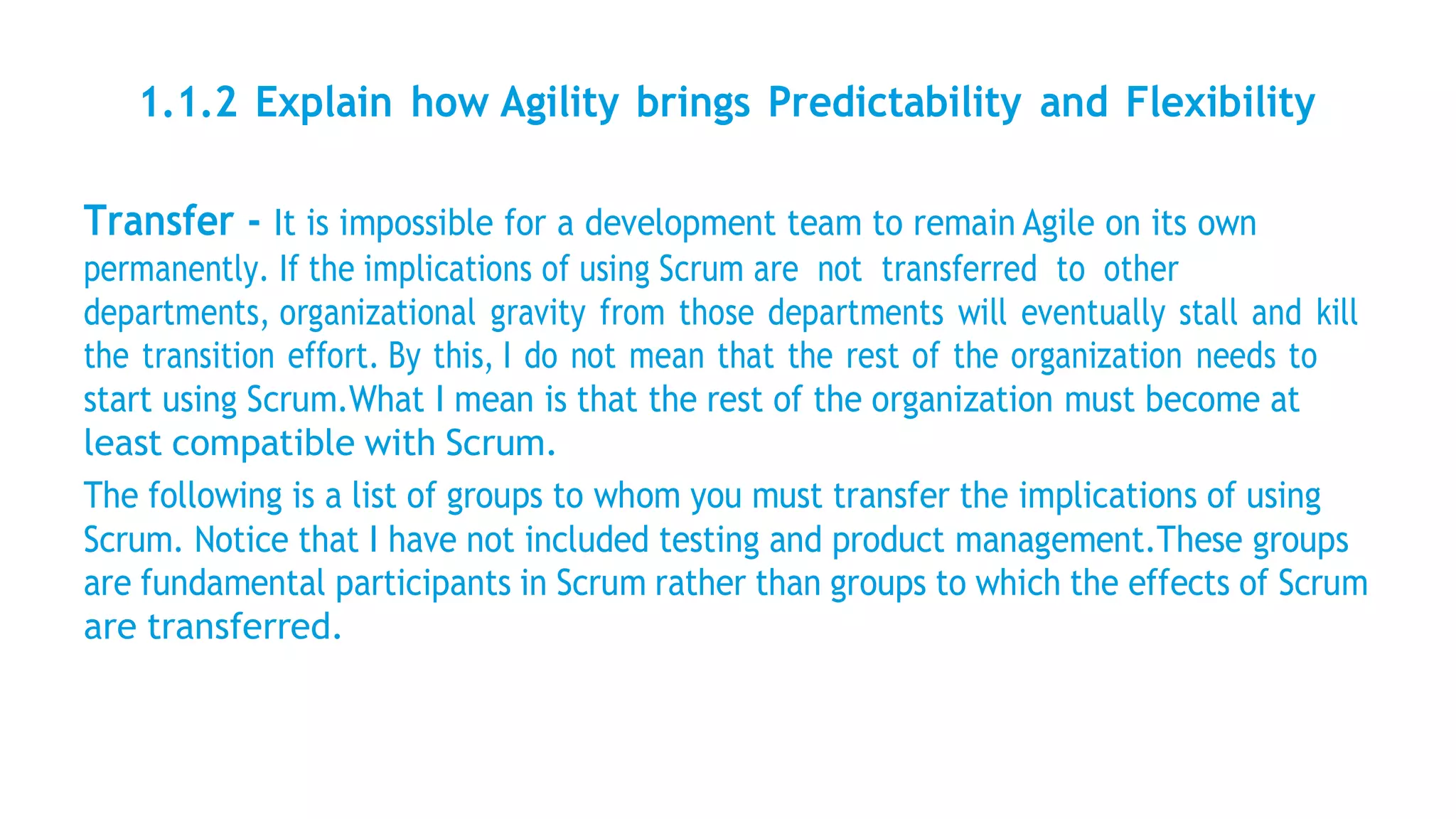 1.1.2 Explain how Agility brings Predictability and Flexibility

Transfer - It is impossible for a development team to remain Agile on its own permanently. If the implications of using Scrum are not transferred to other departments, organizational gravity from those departments will eventually stall and kill the transition effort. By this, I do not mean that the rest of the organization needs to start using Scrum.What I mean is that the rest of the organization must become at least compatible with Scrum.

The following is a list of groups to whom you must transfer the implications of using Scrum. Notice that I have not included testing and product management.These groups are fundamental participants in Scrum rather than groups to which the effects of Scrum are transferred.